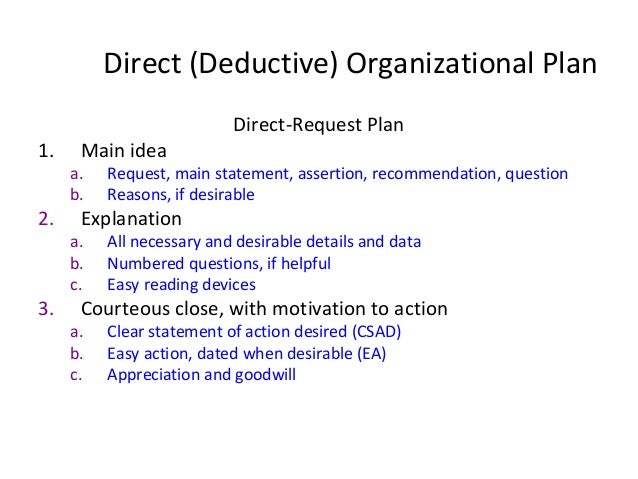 Direct (Deductive) Organizational Plan

Direct-Request Plan

1. Main idea
a. Request, main statement, assertion, recommendation, question
b. Reasons, if desirable
2. Explanation
a. All necessary and desirable details and data
b. Numbered questions, if helpful
c. Easy reading devices
3. Courteous close, with motivation to action
a. Clear statement of action desired (CSAD)
b. Easy action, dated when desirable (EA)
c. Appreciation and goodwill